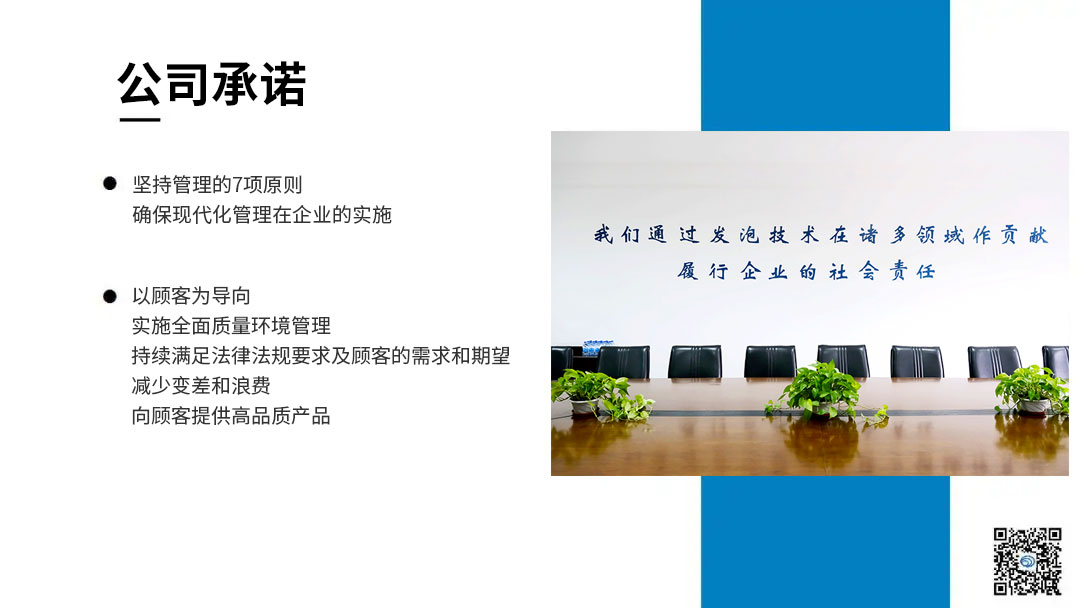 公司承诺

● 坚持管理的7项原则
确保现代化管理在企业的实施

● 以顾客为导向
实施全面质量环境管理
持续满足法律法规要求及顾客的需求和期望
减少变差和浪费
向顾客提供高品质产品

我们通过发泡技术在诸多领域作贡献
履行企业的社会责任